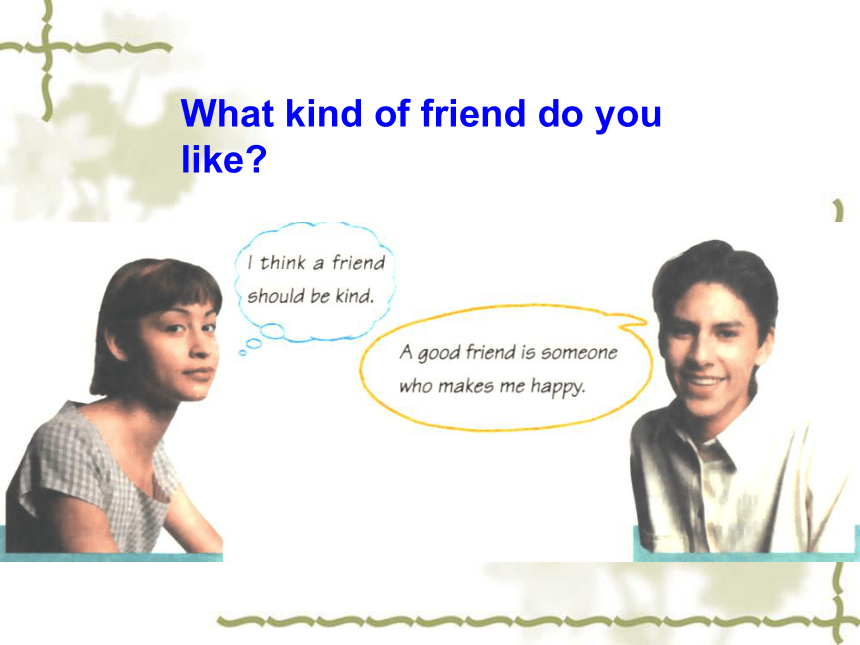 What kind of friend do you like?

I think a friend should be kind.

A good friend is someone who makes me happy.